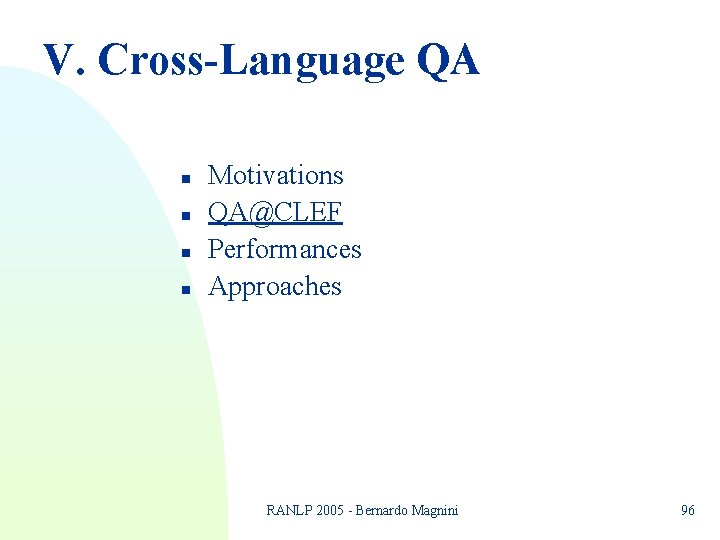 V. Cross-Language QA

- Motivations
- QA@CLEF
- Performances
- Approaches

RANLP 2005 - Bernardo Magnini

96